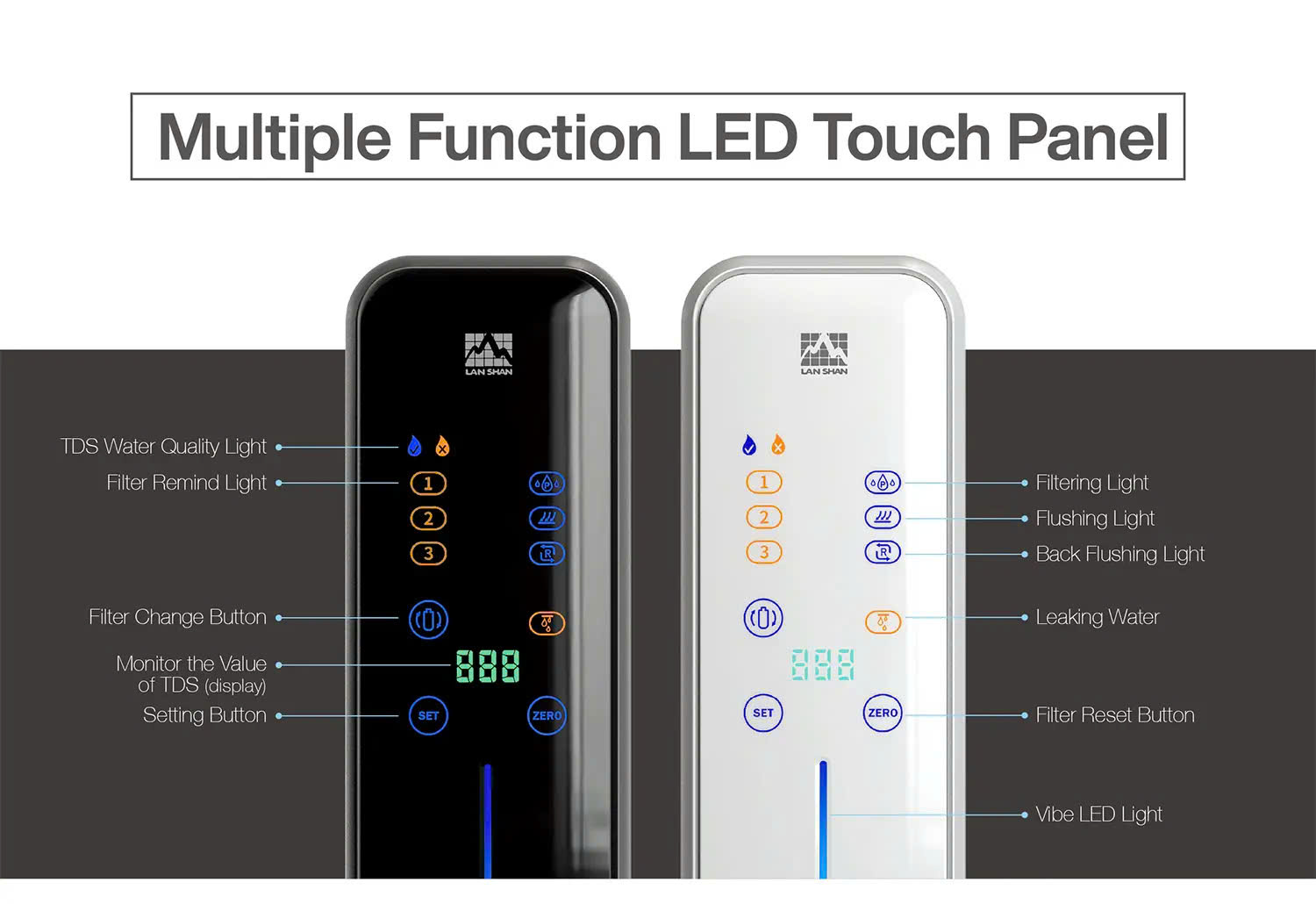 Multiple Function LED Touch Panel

LAN SHAN

TDS Water Quality Light
Filter Remind Light
Filter Change Button
Monitor the Value of TDS (display)
Setting Button

1
2
3
888
SET
ZERO

LAN SHAN

1
2
3
888
SET
ZERO

Filtering Light
Flushing Light
Back Flushing Light
Leaking Water
Filter Reset Button
Vibe LED Light